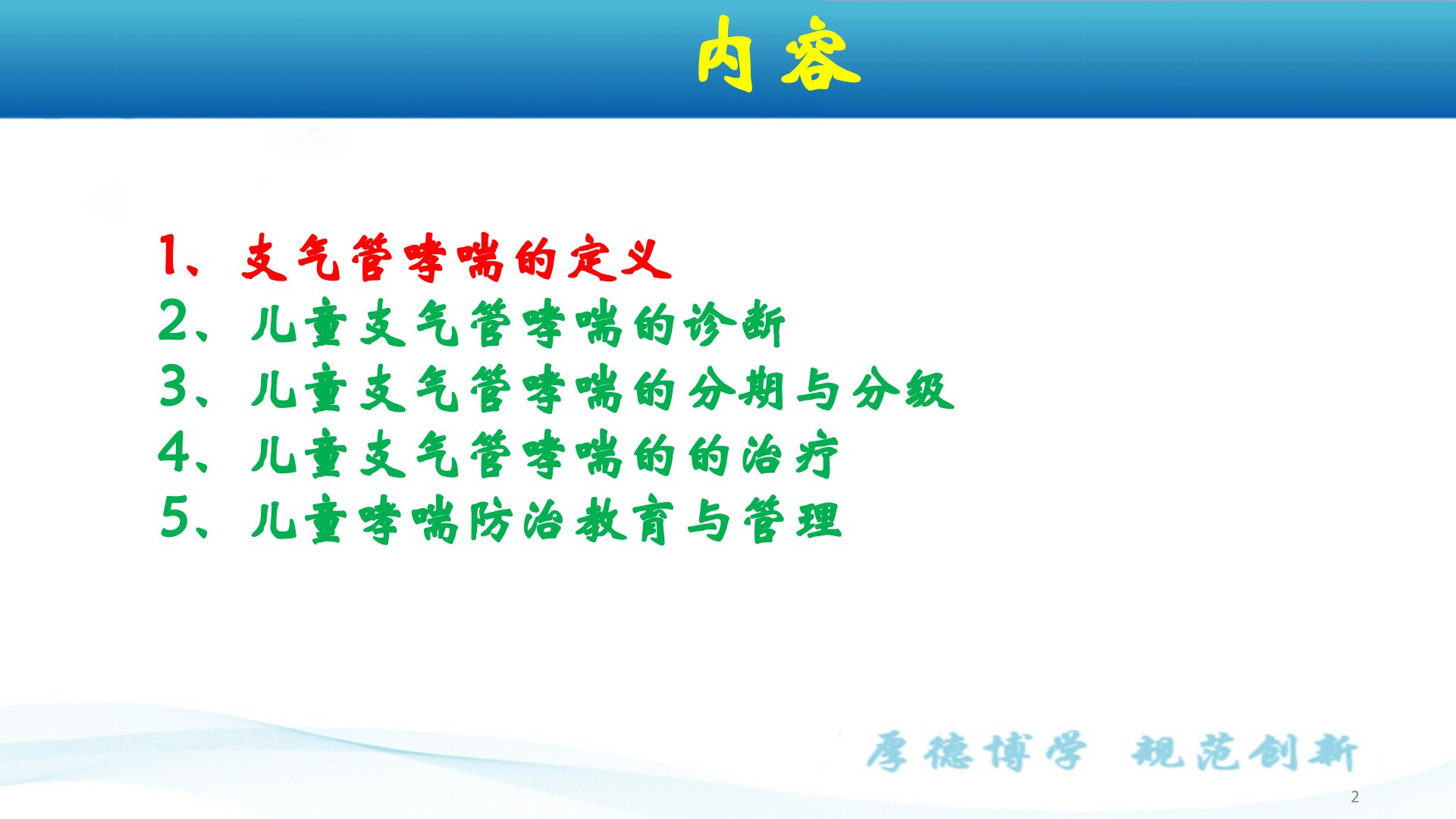 内容

1、支气管哮喘的定义
2、儿童支气管哮喘的诊断
3、儿童支气管哮喘的分期与分级
4、儿童支气管哮喘的的治疗
5、儿童哮喘防治教育与管理

厚德博学 规范创新

2